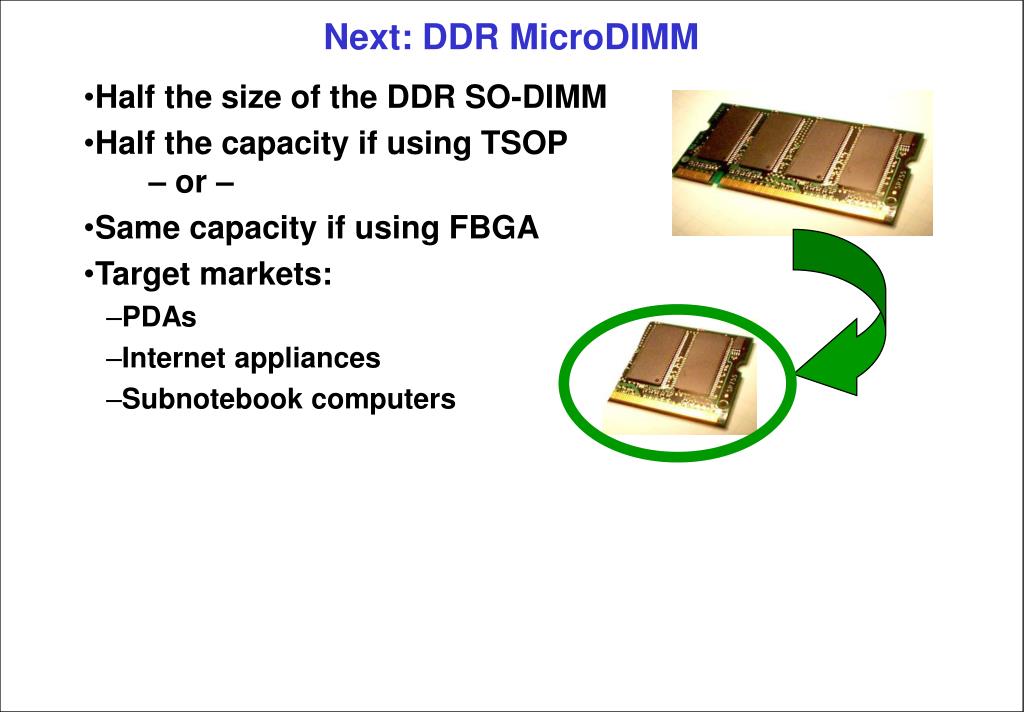 Next: DDR MicroDIMM

•Half the size of the DDR SO-DIMM

•Half the capacity if using TSOP
– or –

•Same capacity if using FBGA

•Target markets:

–PDAs

–Internet appliances

–Subnotebook computers